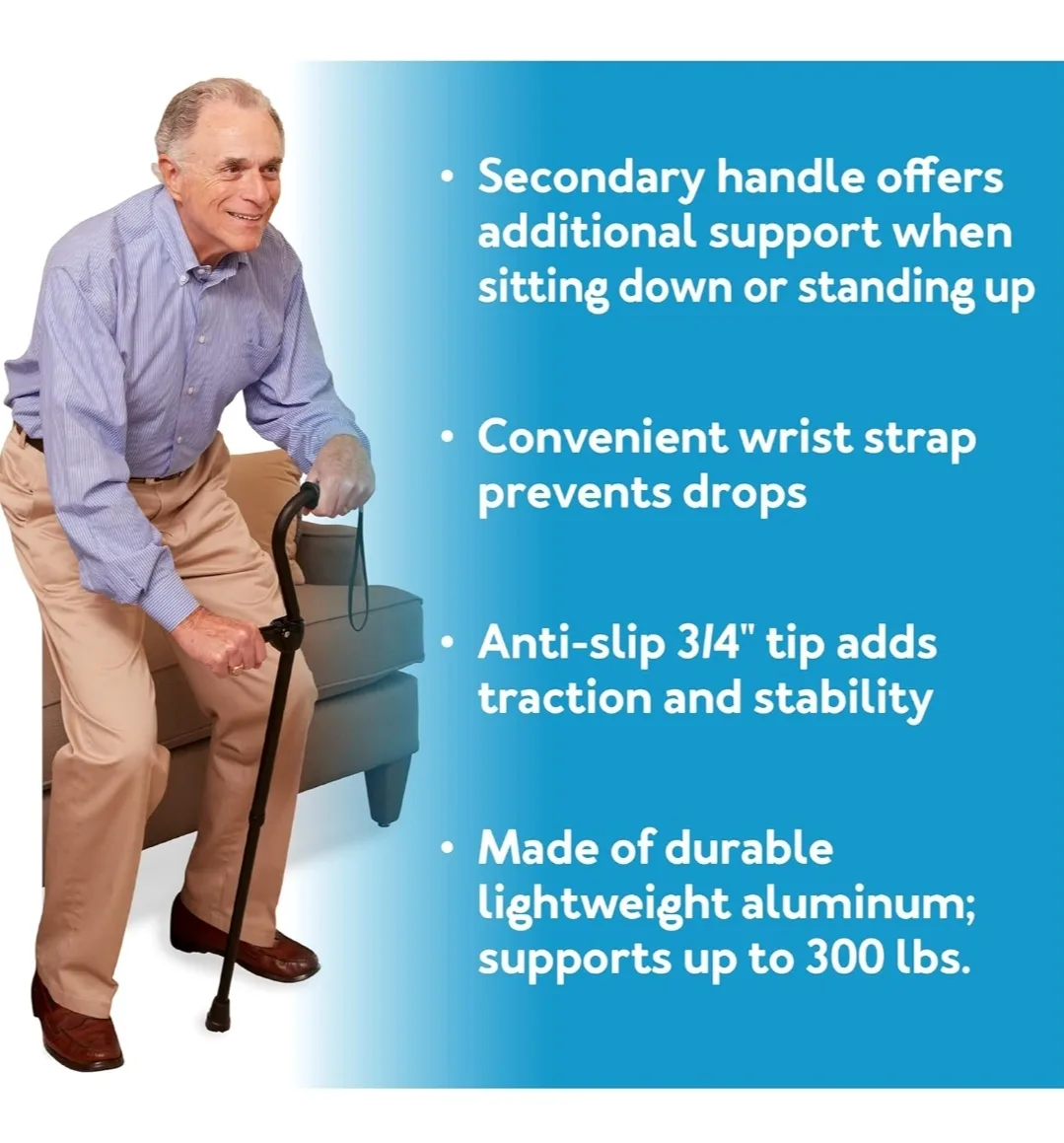 • Secondary handle offers additional support when sitting down or standing up

• Convenient wrist strap prevents drops

• Anti-slip 3/4" tip adds traction and stability

• Made of durable lightweight aluminum; supports up to 300 lbs.